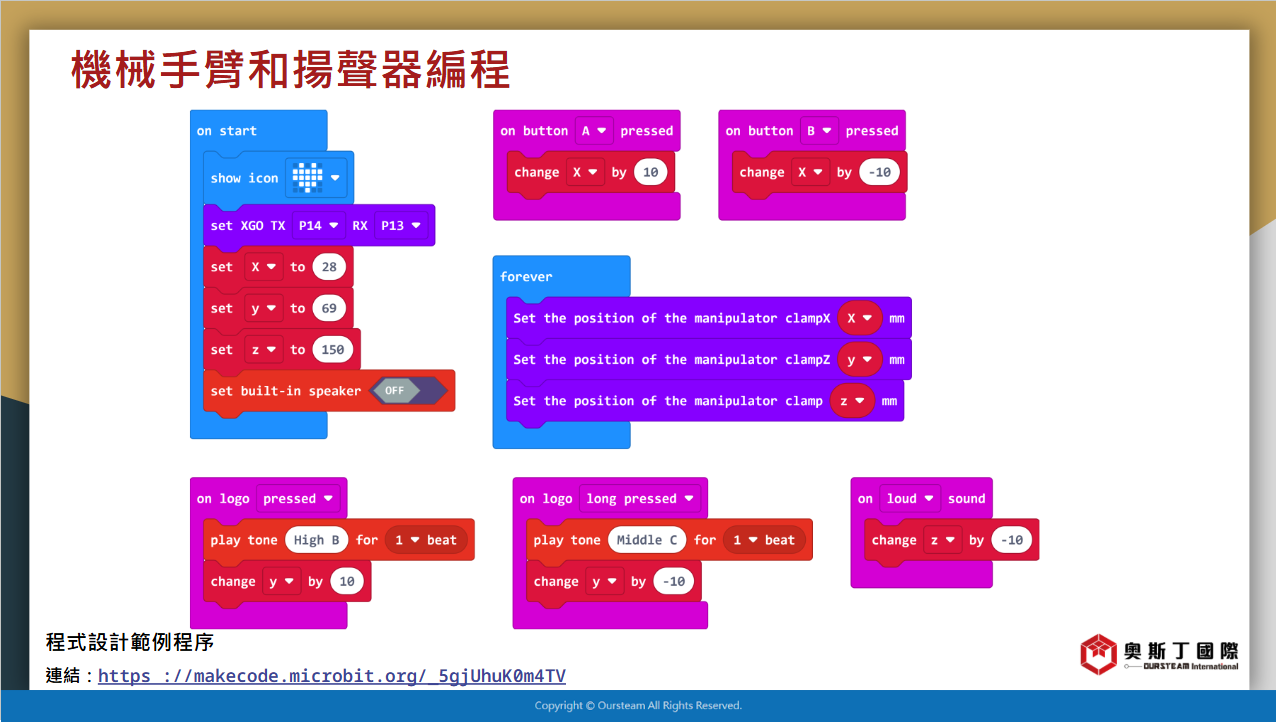 機械手臂和揚聲器編程

on start
show icon
set XGO TX P14 RX P13
set X to 28
set y to 69
set z to 150
set built-in speaker OFF

on button A pressed
change X by 10

on button B pressed
change X by -10

forever
Set the position of the manipulator clampX X mm
Set the position of the manipulator clampZ y mm
Set the position of the manipulator clamp z mm

on logo pressed
play tone High B for 1 beat
change y by 10

on logo long pressed
play tone Middle C for 1 beat
change y by -10

on loud sound
change z by -10

程式設計範例程序
連結：https ://makecode.microbit.org/_5gjUhuK0m4TV

奧斯丁國際
OURSTEAM International

Copyright © Oursteam All Rights Reserved.